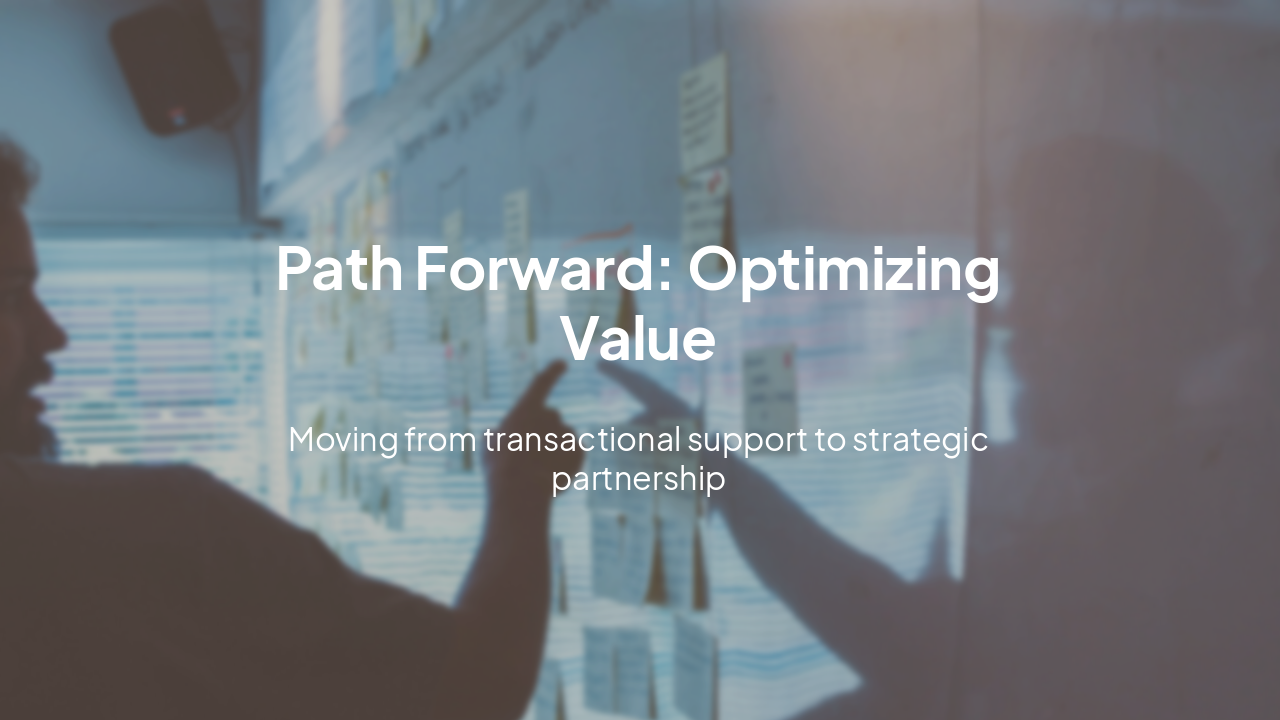 Path Forward: Optimizing Value

Moving from transactional support to strategic partnership